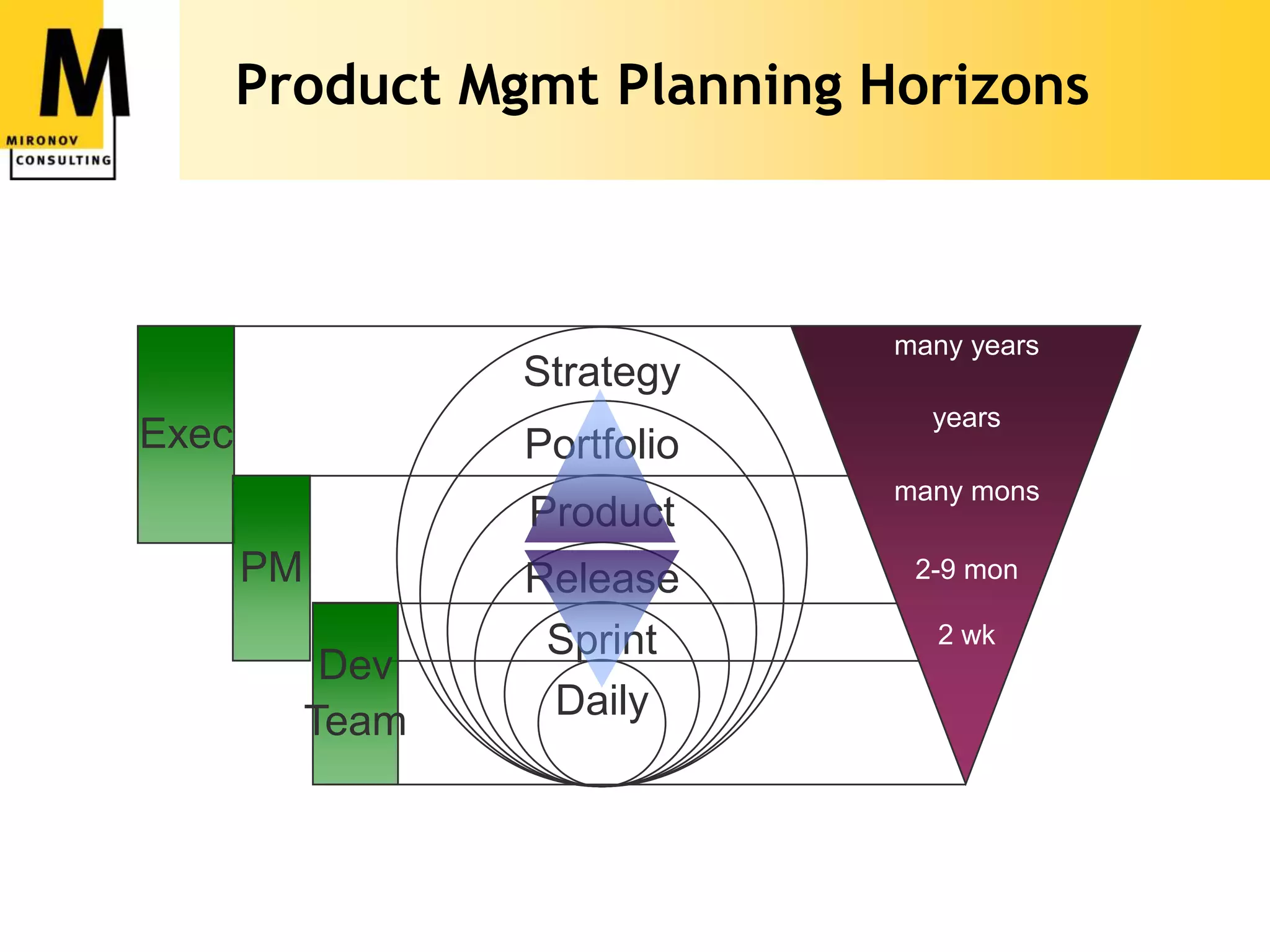 M
MIRONOV
CONSULTING

Product Mgmt Planning Horizons

Exec

PM

Dev Team

Strategy

Portfolio

Product

Release

Sprint

Daily

many years

years

many mons

2-9 mon

2 wk